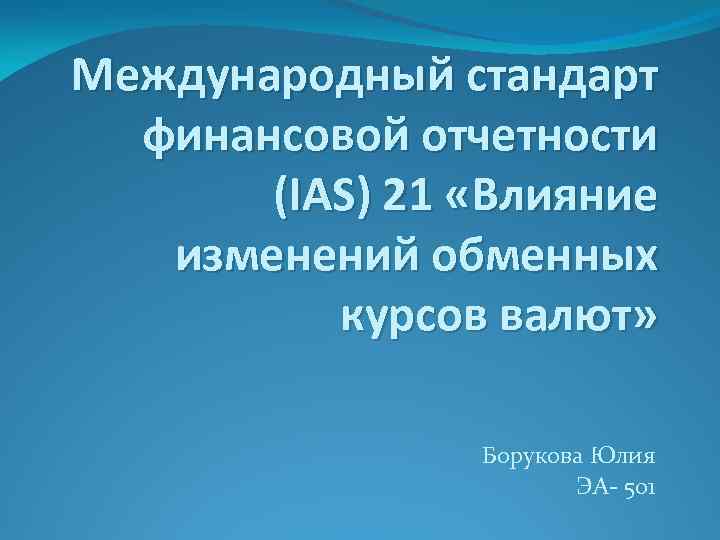 Международный стандарт финансовой отчетности (IAS) 21 «Влияние изменений обменных курсов валют»

Борукова Юлия
ЭА- 501